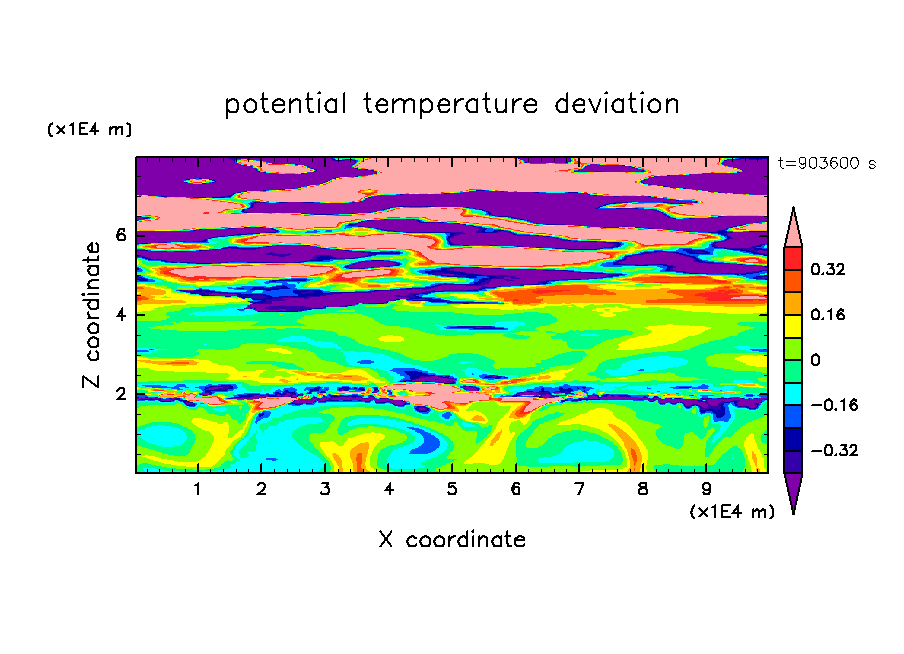 potential temperature deviation

(x1E4 m)

t=903600 s

Z coordinate

6
4
2

0.32
0.16
0
−0.16
−0.32

1 2 3 4 5 6 7 8 9

(x1E4 m)

X coordinate